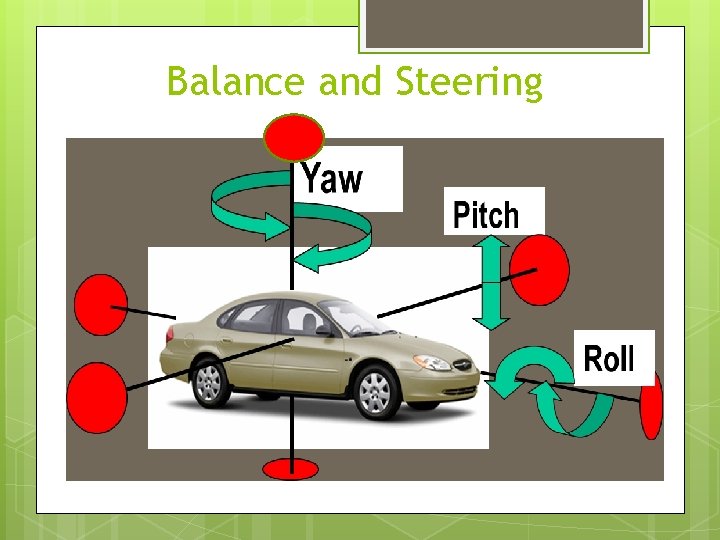 Balance and Steering

Yaw

Pitch

Roll